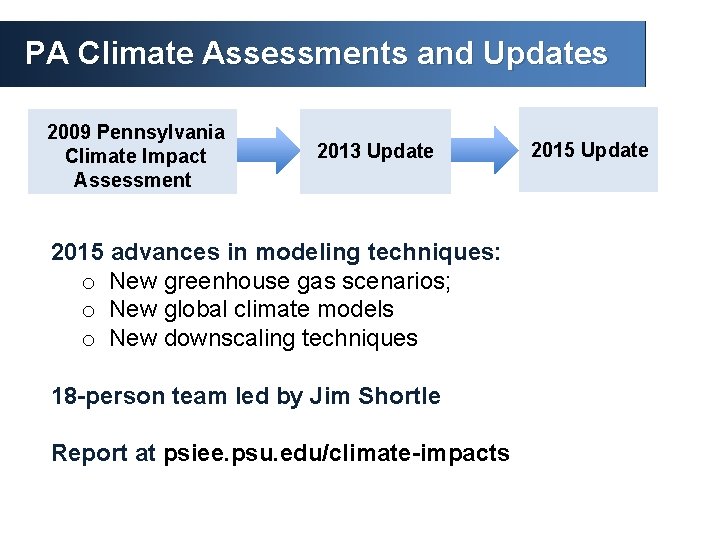 PA Climate Assessments and Updates

2009 Pennsylvania Climate Impact Assessment

2013 Update

2015 Update

2015 advances in modeling techniques:
o New greenhouse gas scenarios;
o New global climate models
o New downscaling techniques

18-person team led by Jim Shortle

Report at psiee.psu.edu/climate-impacts